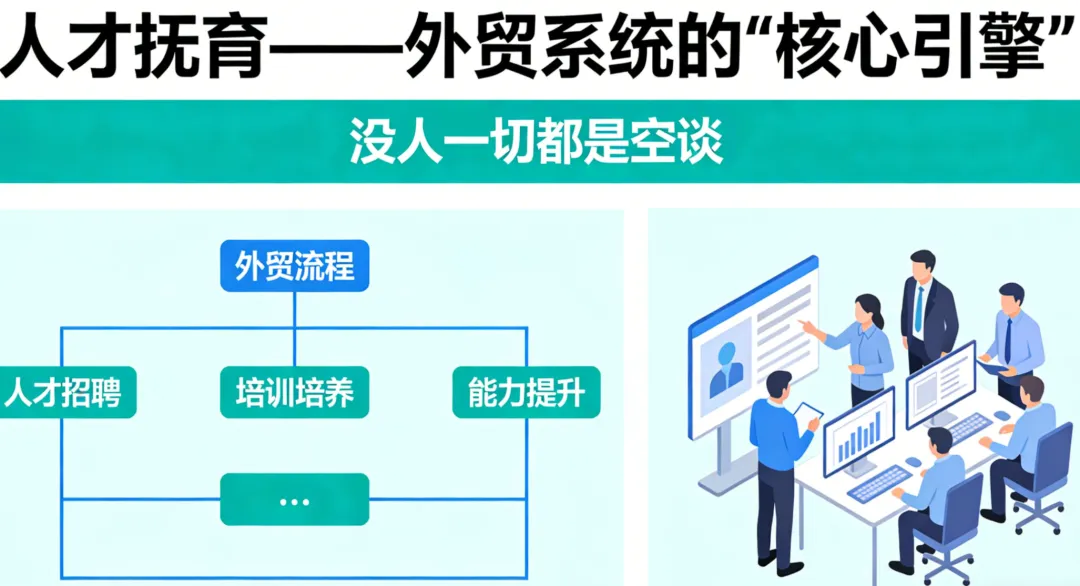 人才抚育——外贸系统的“核心引擎”

没人一切都是空谈

外贸流程

人才招聘

培训培养

能力提升

...